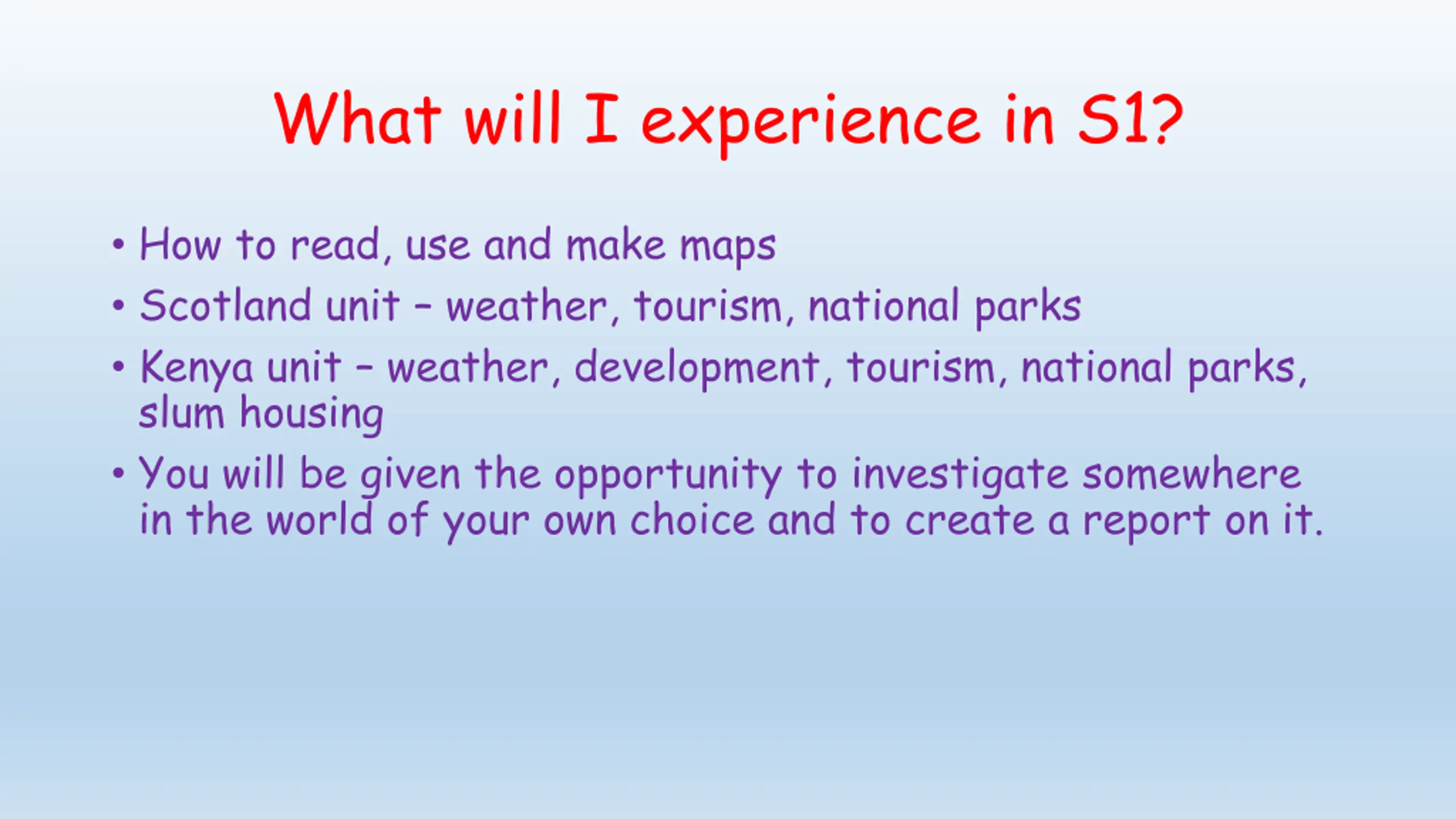 What will I experience in S1?

• How to read, use and make maps
• Scotland unit – weather, tourism, national parks
• Kenya unit – weather, development, tourism, national parks, slum housing
• You will be given the opportunity to investigate somewhere in the world of your own choice and to create a report on it.